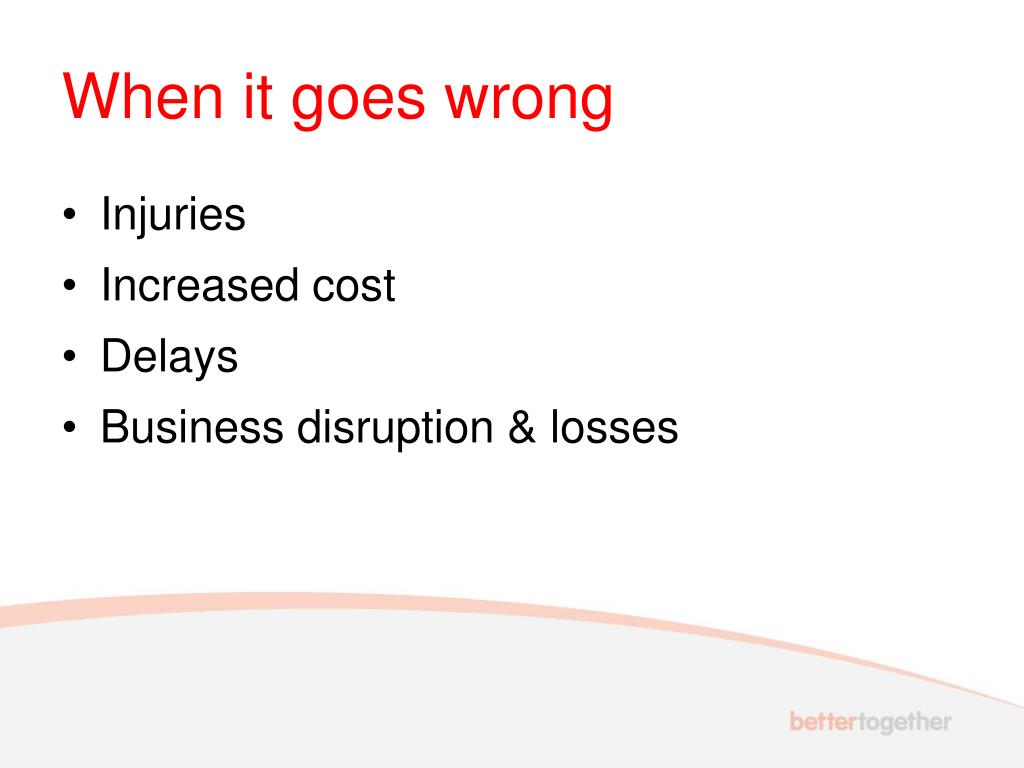 When it goes wrong

• Injuries
• Increased cost
• Delays
• Business disruption & losses

bettertogether